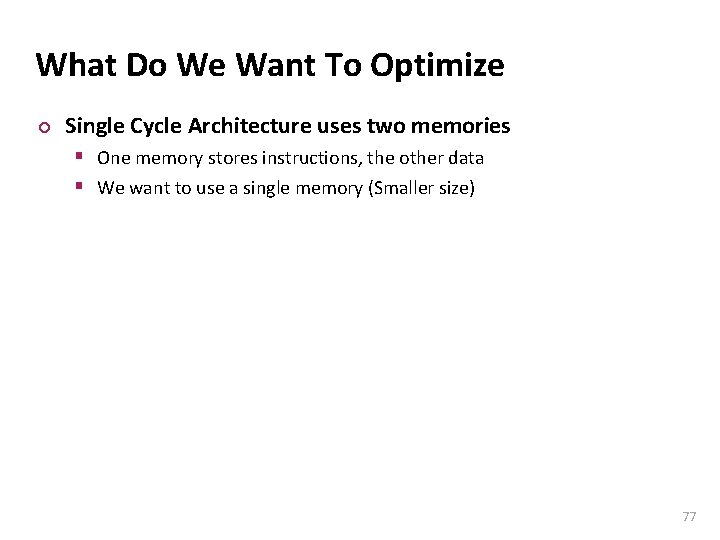 What Do We Want To Optimize

Single Cycle Architecture uses two memories

One memory stores instructions, the other data

We want to use a single memory (Smaller size)

77